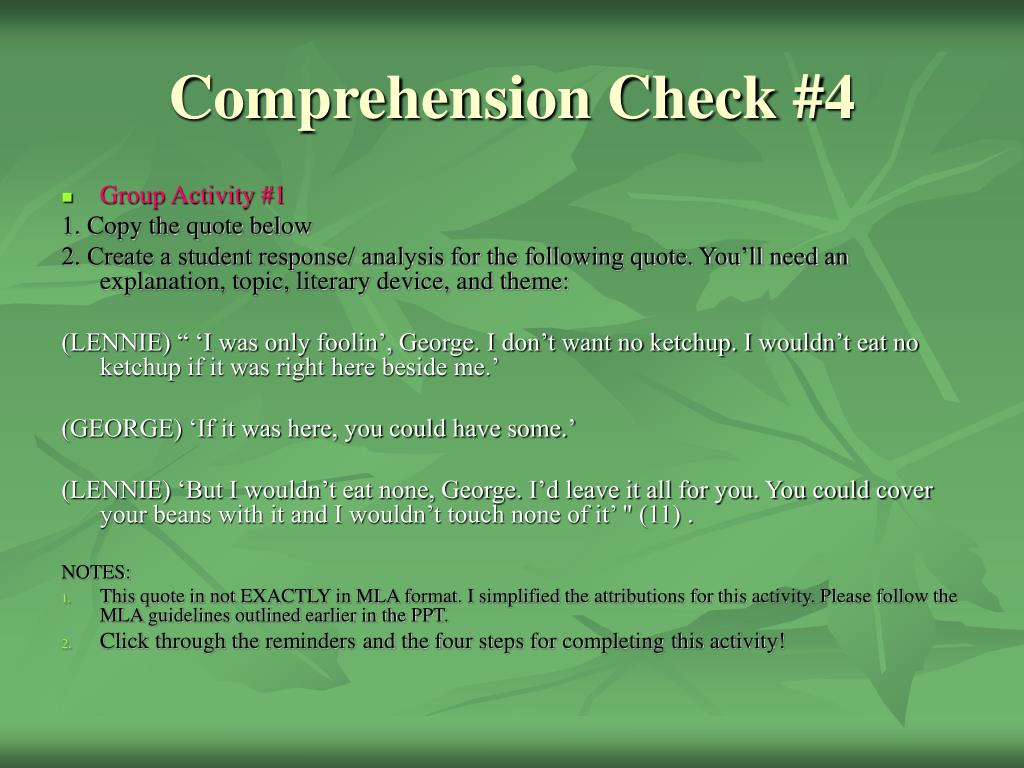 Comprehension Check #4

Group Activity #1

1. Copy the quote below

2. Create a student response/ analysis for the following quote. You’ll need an explanation, topic, literary device, and theme:

(LENNIE) “ ‘I was only foolin’, George. I don’t want no ketchup. I wouldn’t eat no ketchup if it was right here beside me.’

(GEORGE) ‘If it was here, you could have some.’

(LENNIE) ‘But I wouldn’t eat none, George. I’d leave it all for you. You could cover your beans with it and I wouldn’t touch none of it’ " (11) .

NOTES:

1. This quote in not EXACTLY in MLA format. I simplified the attributions for this activity. Please follow the MLA guidelines outlined earlier in the PPT.

2. Click through the reminders and the four steps for completing this activity!